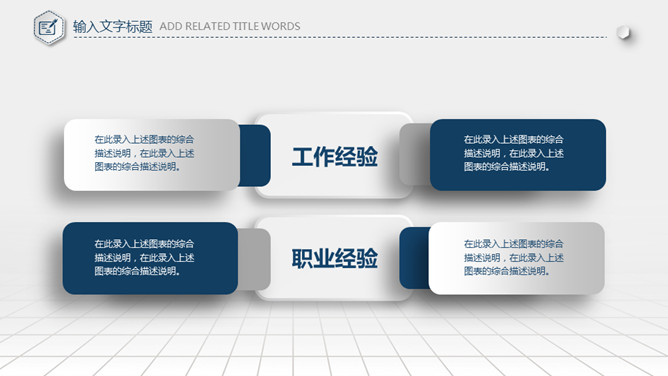 输入文字标题 ADD RELATED TITLE WORDS

在此录入上述图表的综合描述说明，在此录入上述图表的综合描述说明。

工作经验

在此录入上述图表的综合描述说明，在此录入上述图表的综合描述说明。

在此录入上述图表的综合描述说明，在此录入上述图表的综合描述说明。

职业经验

在此录入上述图表的综合描述说明，在此录入上述图表的综合描述说明。